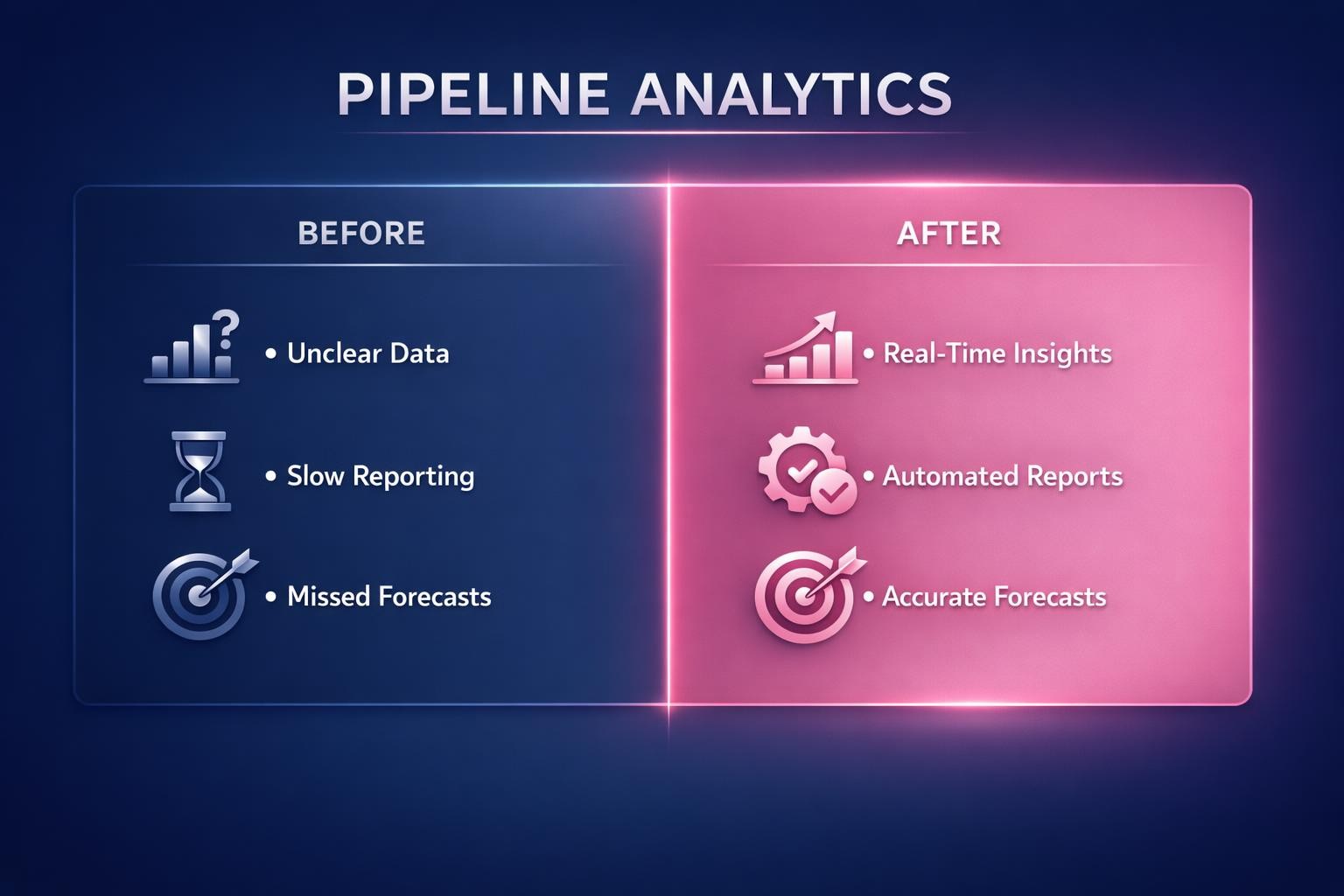 PIPELINE ANALYTICS

BEFORE

• Unclear Data

• Slow Reporting

• Missed Forecasts

AFTER

• Real-Time Insights

• Automated Reports

• Accurate Forecasts